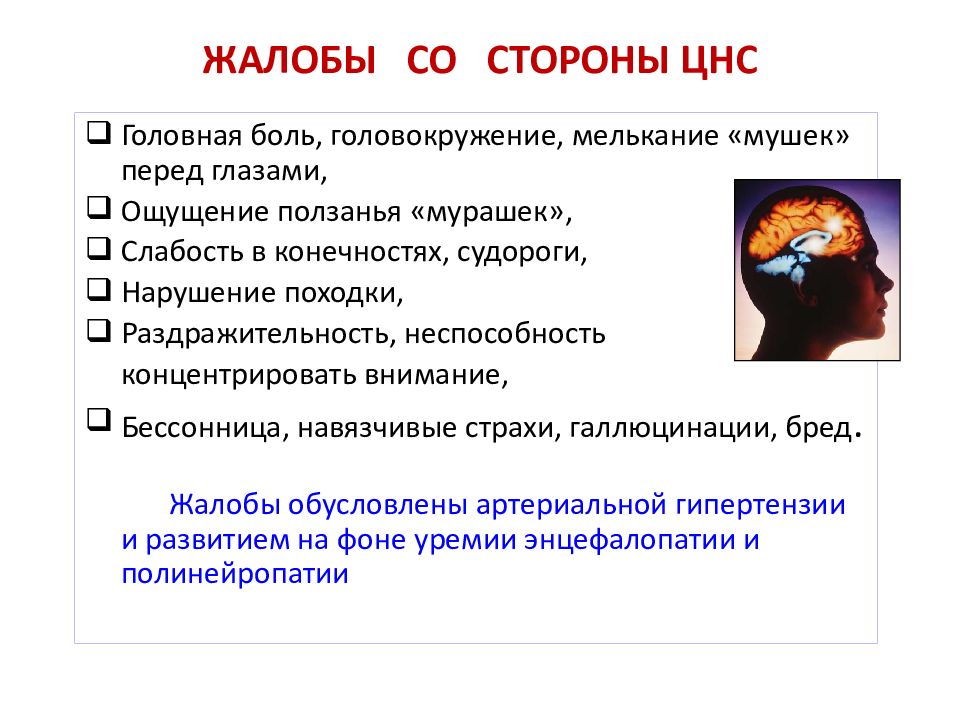 ЖАЛОБЫ СО СТОРОНЫ ЦНС

❑ Головная боль, головокружение, мелькание «мушек» перед глазами,
❑ Ощущение ползанья «мурашек»,
❑ Слабость в конечностях, судороги,
❑ Нарушение походки,
❑ Раздражительность, неспособность концентрировать внимание,
❑ Бессонница, навязчивые страхи, галлюцинации, бред.

Жалобы обусловлены артериальной гипертензии и развитием на фоне уремии энцефалопатии и полинейропатии